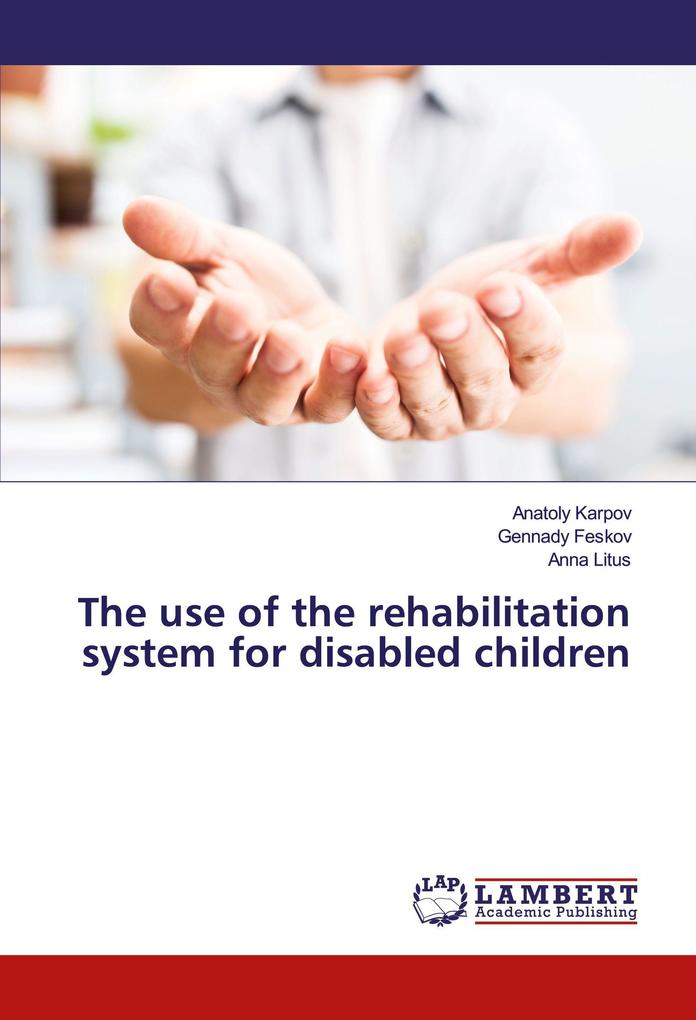 Anatoly Karpov
Gennady Feskov
Anna Litus

The use of the rehabilitation system for disabled children

LAP
LAMBERT
Academic Publishing